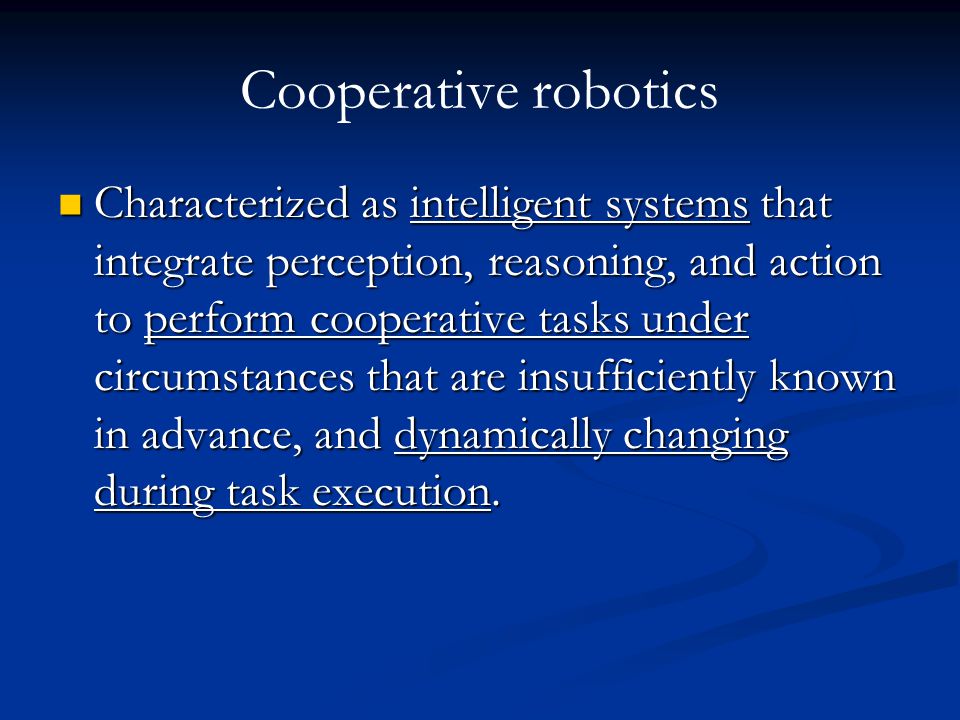 Cooperative robotics

Characterized as intelligent systems that integrate perception, reasoning, and action to perform cooperative tasks under circumstances that are insufficiently known in advance, and dynamically changing during task execution.